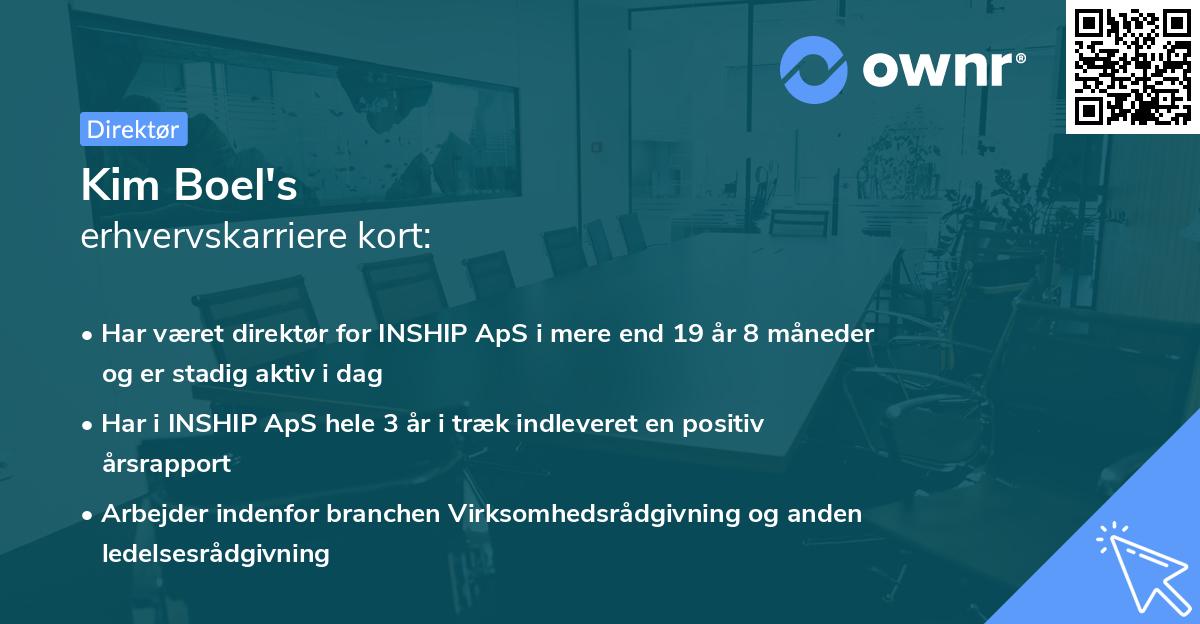 ownr®

Direktør

Kim Boel's
erhvervskarriere kort:

• Har været direktør for INSHIP ApS i mere end 19 år 8 måneder og er stadig aktiv i dag

• Har i INSHIP ApS hele 3 år i træk indleveret en positiv årsrapport

• Arbejder indenfor branchen Virksomhedsrådgivning og anden ledelsesrådgivning